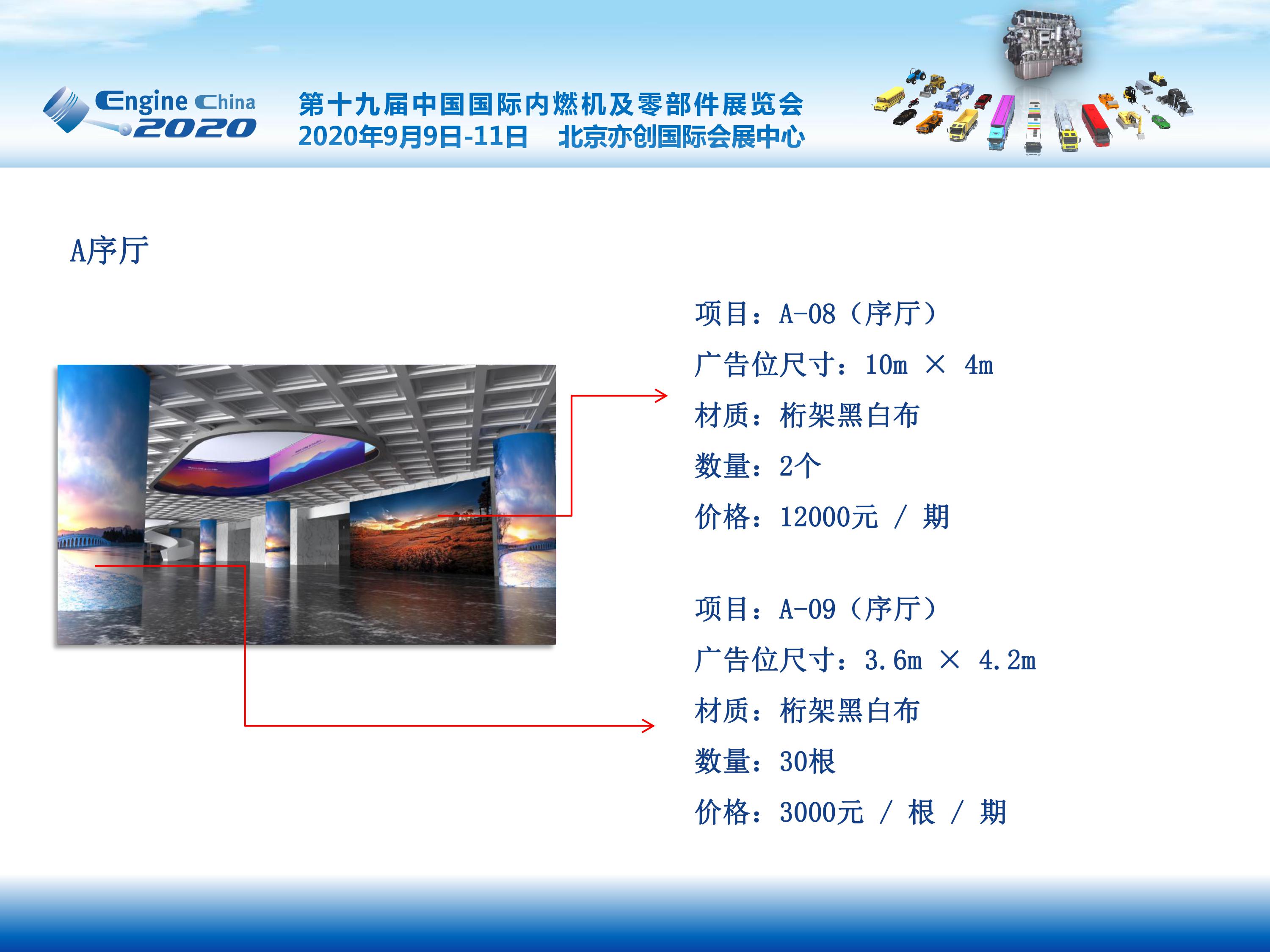 Engine China 2020

第十九届中国国际内燃机及零部件展览会
2020年9月9日-11日　北京亦创国际会展中心

A序厅

项目：A-08（序厅）

广告位尺寸：10m × 4m

材质：桁架黑白布

数量：2个

价格：12000元 / 期

项目：A-09（序厅）

广告位尺寸：3.6m × 4.2m

材质：桁架黑白布

数量：30根

价格：3000元 / 根 / 期